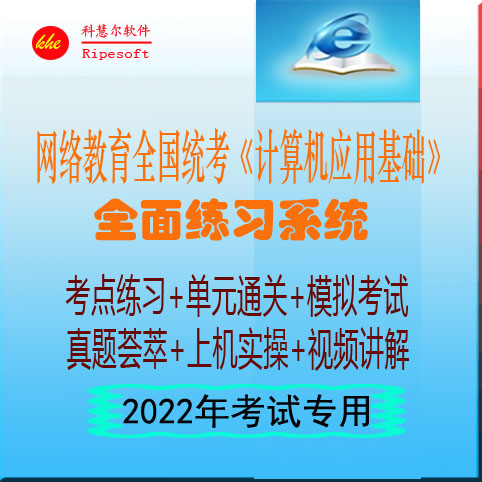 khe
科慧尔软件
Ripesoft

网络教育全国统考《计算机应用基础》
全面练习系统

考点练习+单元通关+模拟考试
真题荟萃+上机实操+视频讲解

2022年考试专用